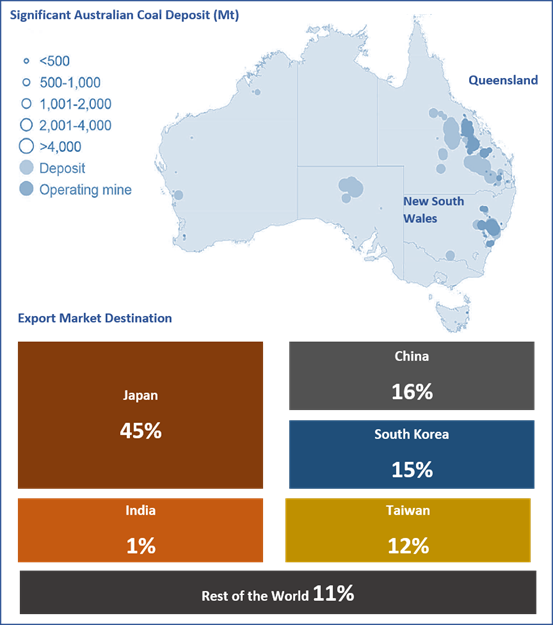 Significant Australian Coal Deposit (Mt)

<500
500-1,000
1,001-2,000
2,001-4,000
>4,000
Deposit
Operating mine

Queensland

New South Wales

Export Market Destination

Japan
45%

China
16%

South Korea
15%

India
1%

Taiwan
12%

Rest of the World 11%